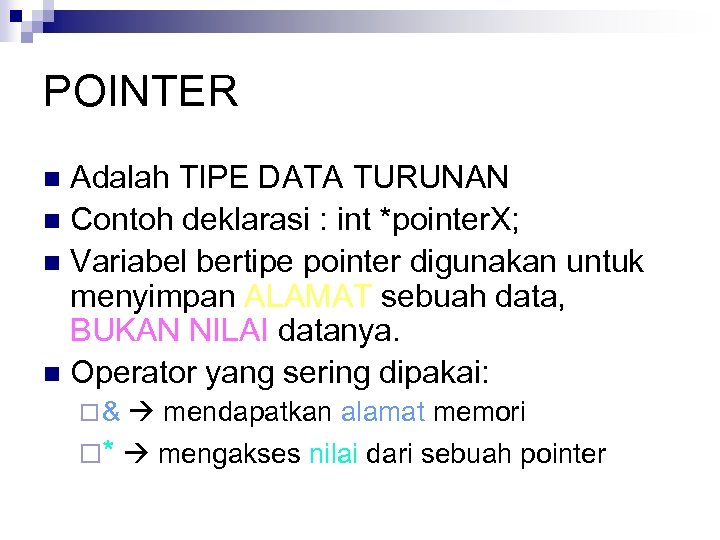 POINTER

Adalah TIPE DATA TURUNAN

Contoh deklarasi : int *pointerX;

Variabel bertipe pointer digunakan untuk menyimpan ALAMAT sebuah data, BUKAN NILAI datanya.

Operator yang sering dipakai:

& → mendapatkan alamat memori

* → mengakses nilai dari sebuah pointer